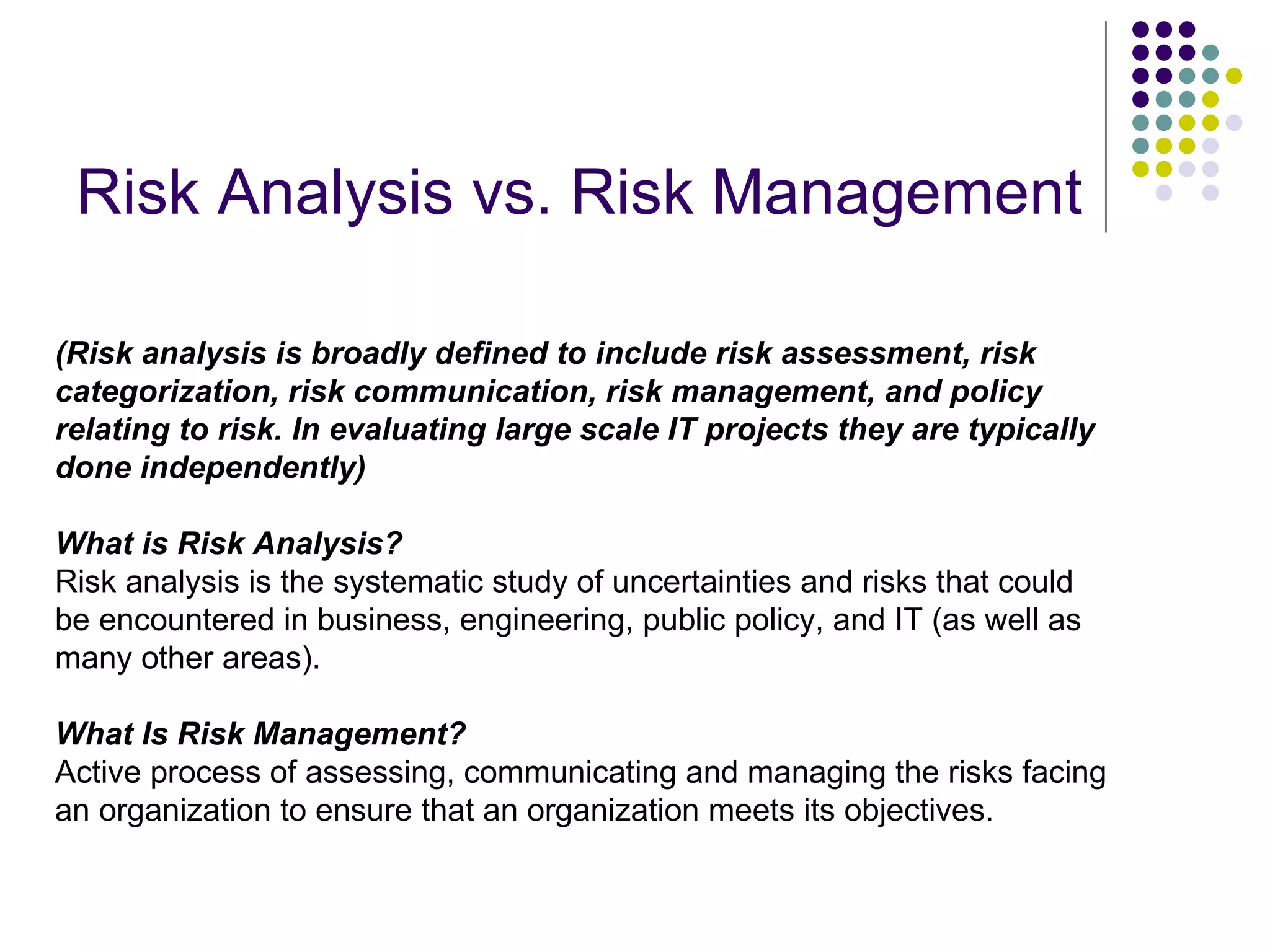 Risk Analysis vs. Risk Management

(Risk analysis is broadly defined to include risk assessment, risk categorization, risk communication, risk management, and policy relating to risk. In evaluating large scale IT projects they are typically done independently)

What is Risk Analysis?
Risk analysis is the systematic study of uncertainties and risks that could be encountered in business, engineering, public policy, and IT (as well as many other areas).

What Is Risk Management?
Active process of assessing, communicating and managing the risks facing an organization to ensure that an organization meets its objectives.